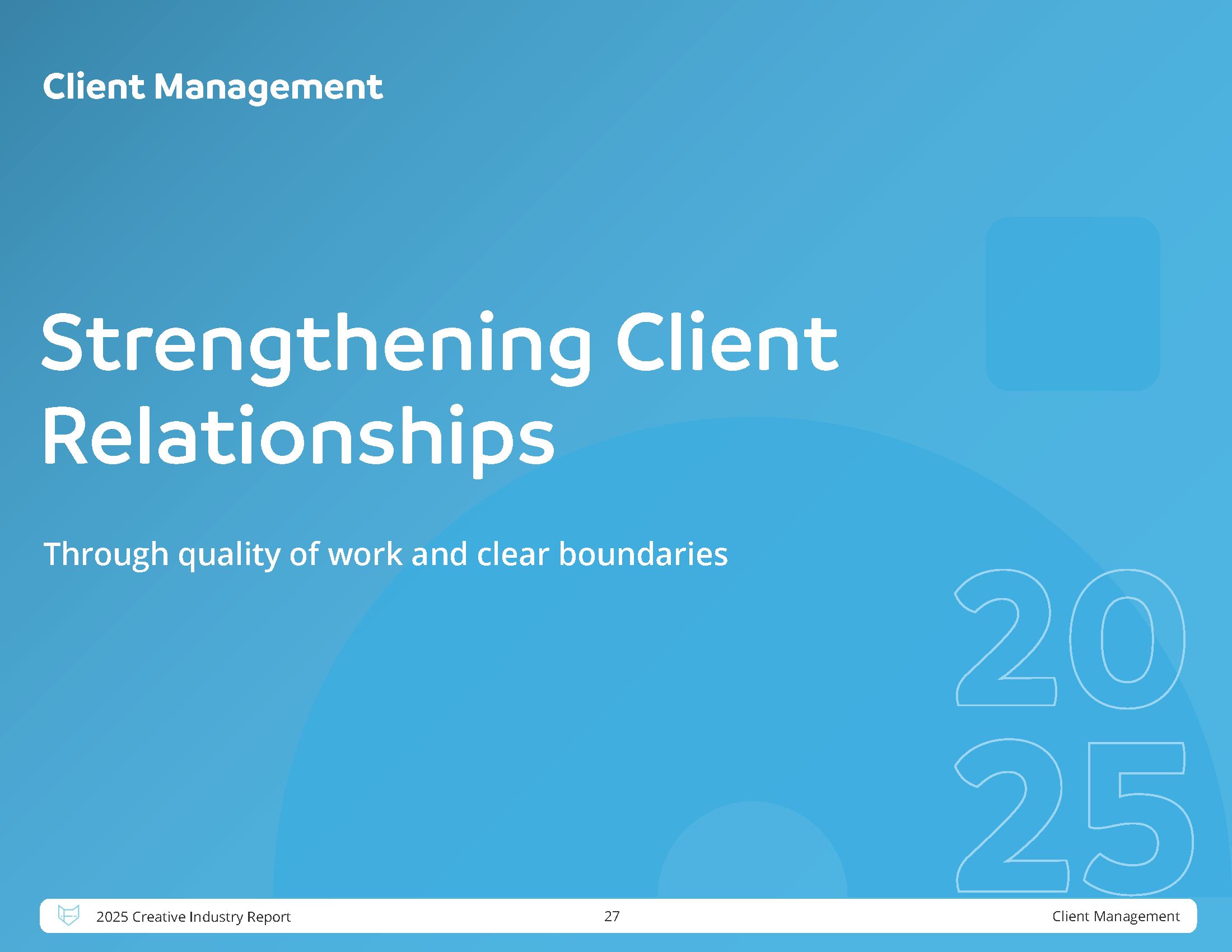 Client Management

Strengthening Client Relationships

Through quality of work and clear boundaries

20
25

2025 Creative Industry Report 27 Client Management